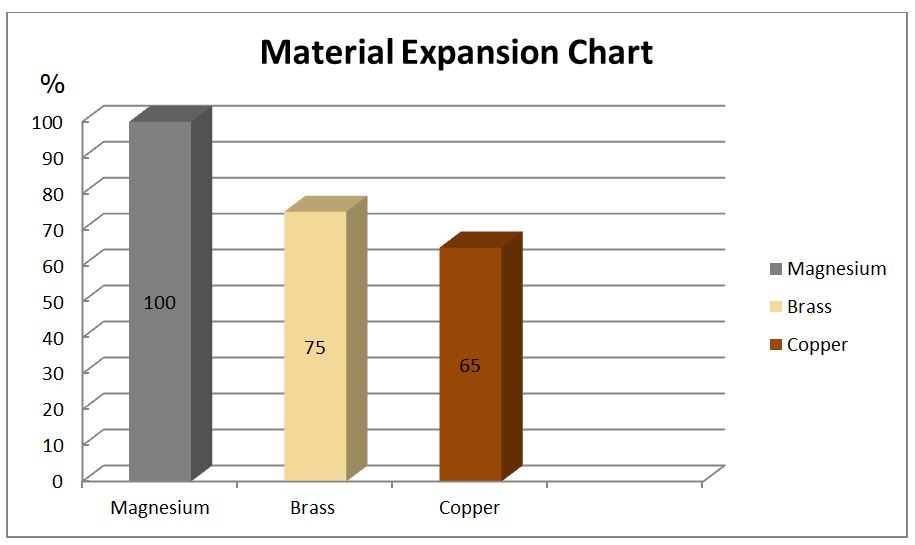 Material Expansion Chart

%

100
90
80
70
60
50
40
30
20
10
0

100

75

65

Magnesium
Brass
Copper

Magnesium
Brass
Copper